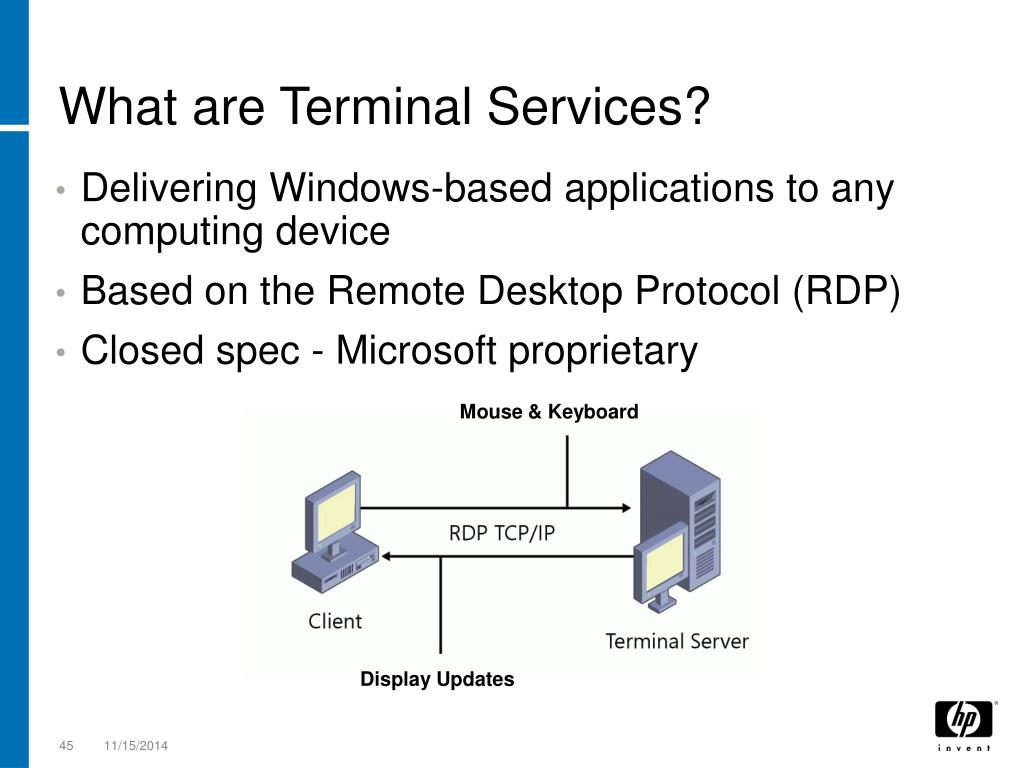 What are Terminal Services?

• Delivering Windows-based applications to any computing device
• Based on the Remote Desktop Protocol (RDP)
• Closed spec - Microsoft proprietary

Mouse & Keyboard
RDP TCP/IP
Client
Terminal Server
Display Updates

45 11/15/2014

hp
invent